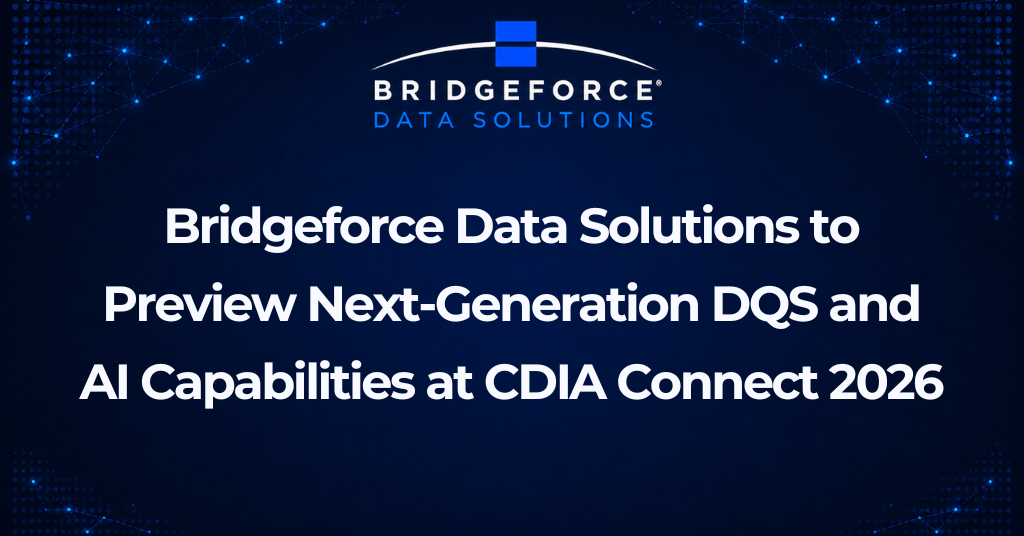 BRIDGEFORCE®
DATA SOLUTIONS

Bridgeforce Data Solutions to Preview Next-Generation DQS and AI Capabilities at CDIA Connect 2026